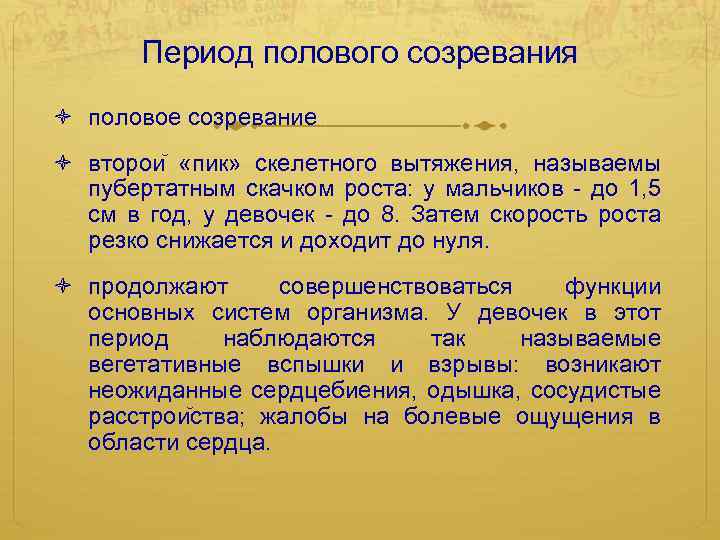 Период полового созревания

половое созревание

второй «пик» скелетного вытяжения, называемы пубертатным скачком роста: у мальчиков - до 1,5 см в год, у девочек - до 8. Затем скорость роста резко снижается и доходит до нуля.

продолжают совершенствоваться функции основных систем организма. У девочек в этот период наблюдаются так называемые вегетативные вспышки и взрывы: возникают неожиданные сердцебиения, одышка, сосудистые расстройства; жалобы на болевые ощущения в области сердца.